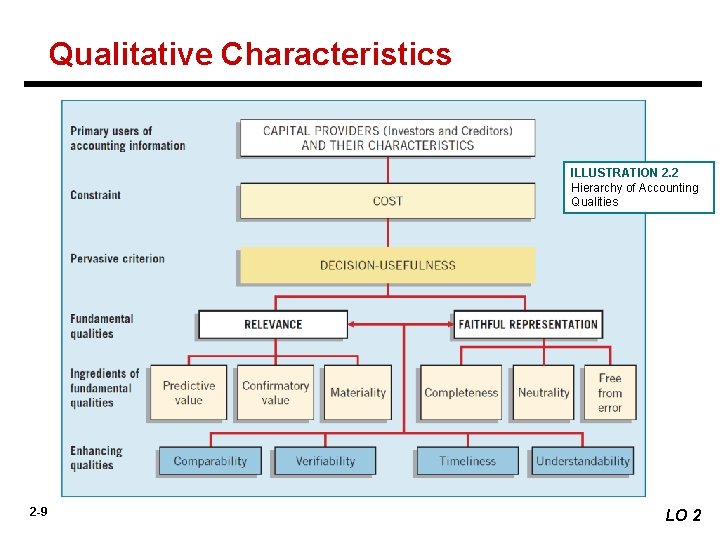 Qualitative Characteristics

Primary users of accounting information

CAPITAL PROVIDERS (Investors and Creditors) AND THEIR CHARACTERISTICS

ILLUSTRATION 2.2
Hierarchy of Accounting Qualities

Constraint

COST

Pervasive criterion

DECISION-USEFULNESS

Fundamental qualities

RELEVANCE

FAITHFUL REPRESENTATION

Ingredients of fundamental qualities

Predictive value

Confirmatory value

Materiality

Completeness

Neutrality

Free from error

Enhancing qualities

Comparability

Verifiability

Timeliness

Understandability

2-9

LO 2